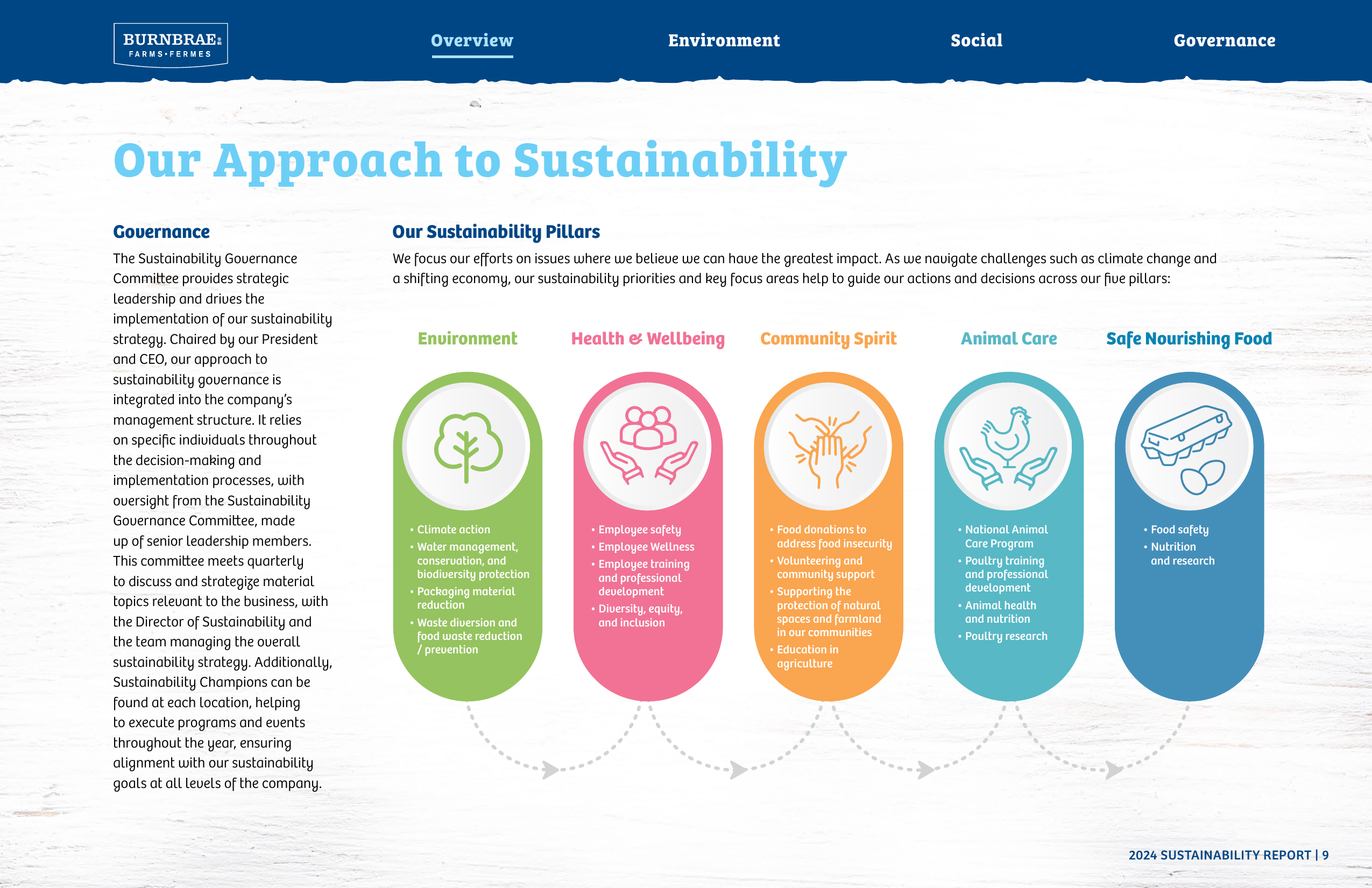 BURNBRAE FARMS•FERMES

Overview Environment Social Governance

Our Approach to Sustainability

Governance

The Sustainability Governance Committee provides strategic leadership and drives the implementation of our sustainability strategy. Chaired by our President and CEO, our approach to sustainability governance is integrated into the company's management structure. It relies on specific individuals throughout the decision-making and implementation processes, with oversight from the Sustainability Governance Committee, made up of senior leadership members. This committee meets quarterly to discuss and strategize material topics relevant to the business, with the Director of Sustainability and the team managing the overall sustainability strategy. Additionally, Sustainability Champions can be found at each location, helping to execute programs and events throughout the year, ensuring alignment with our sustainability goals at all levels of the company.

Our Sustainability Pillars

We focus our efforts on issues where we believe we can have the greatest impact. As we navigate challenges such as climate change and a shifting economy, our sustainability priorities and key focus areas help to guide our actions and decisions across our five pillars:

Environment

• Climate action
• Water management, conservation, and biodiversity protection
• Packaging material reduction
• Waste diversion and food waste reduction / prevention

Health & Wellbeing

• Employee safety
• Employee Wellness
• Employee training and professional development
• Diversity, equity, and inclusion

Community Spirit

• Food donations to address food insecurity
• Volunteering and community support
• Supporting the protection of natural spaces and farmland in our communities
• Education in agriculture

Animal Care

• National Animal Care Program
• Poultry training and professional development
• Animal health and nutrition
• Poultry research

Safe Nourishing Food

• Food safety
• Nutrition and research

2024 SUSTAINABILITY REPORT | 9